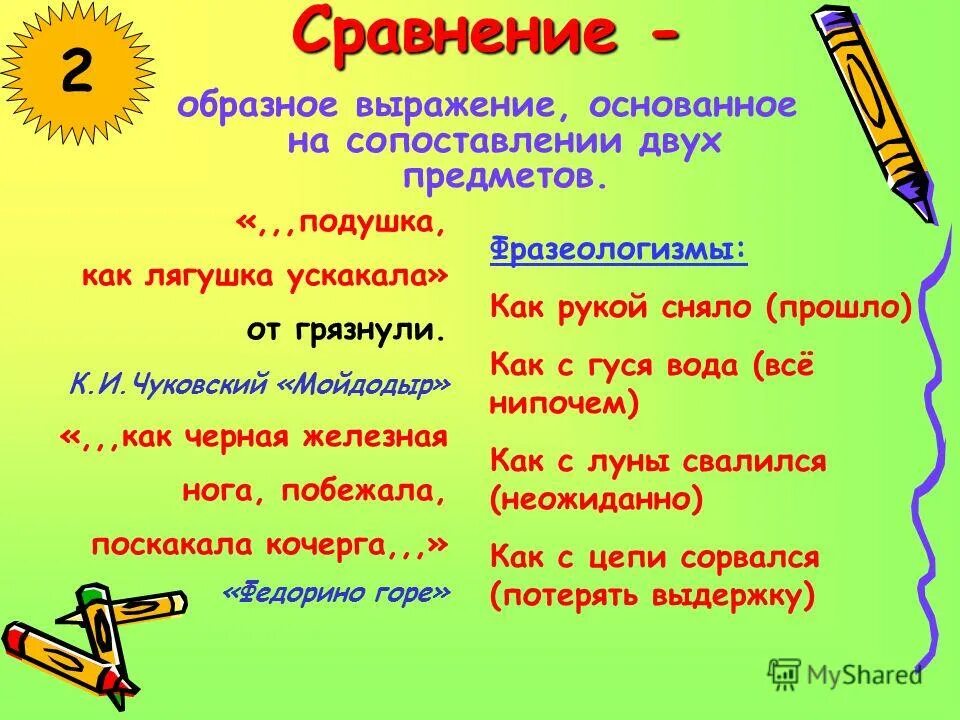 2

Сравнение -

образное выражение, основанное на сопоставлении двух предметов.

«,,,подушка,

как лягушка ускакала»

от грязнули.

К.И.Чуковский «Мойдодыр»

«,,,как черная железная

нога, побежала,

поскакала кочерга,,,»

«Федорино горе»

Фразеологизмы:

Как рукой сняло (прошло)

Как с гуся вода (всё нипочем)

Как с луны свалился (неожиданно)

Как с цепи сорвался (потерять выдержку)

MyShared